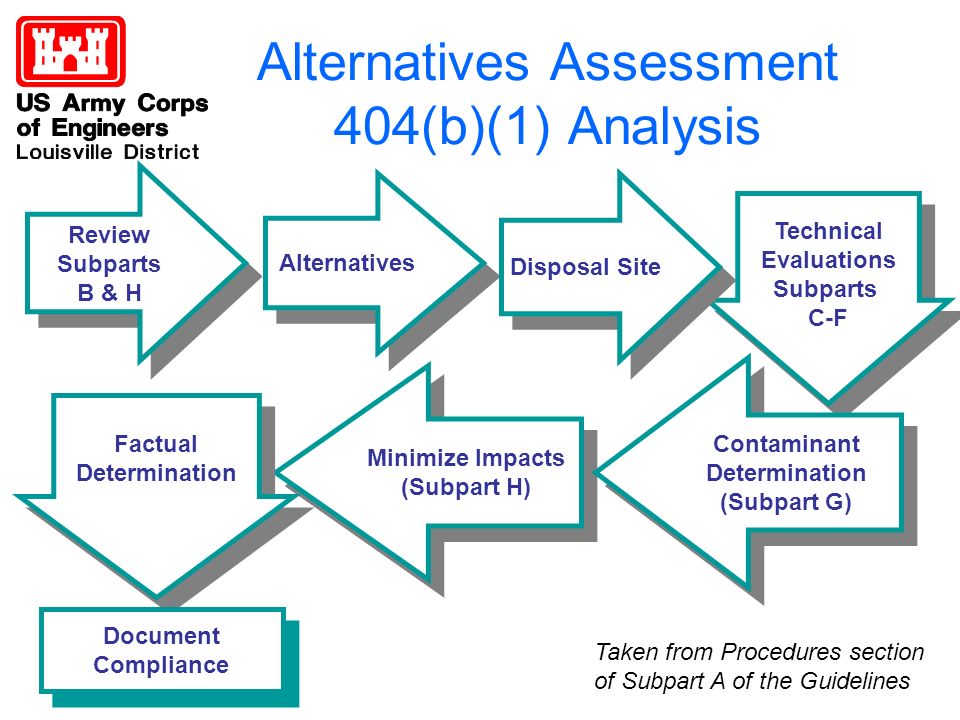 US Army Corps of Engineers
Louisville District

Alternatives Assessment
404(b)(1) Analysis

Review Subparts B & H

Alternatives

Disposal Site

Technical Evaluations Subparts C-F

Contaminant Determination (Subpart G)

Minimize Impacts (Subpart H)

Factual Determination

Document Compliance

Taken from Procedures section of Subpart A of the Guidelines